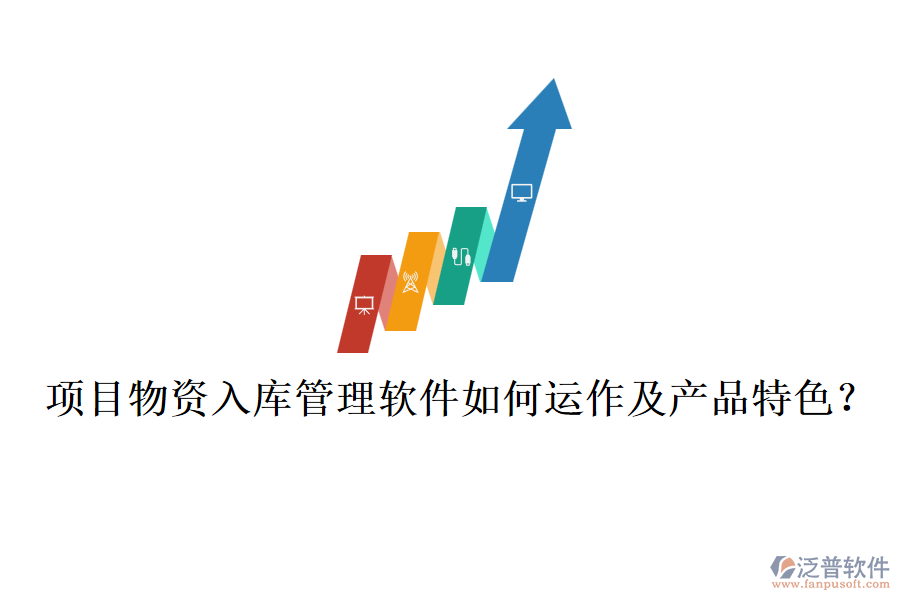 项目物资入库管理软件如何运作及产品特色?

泛普软件
www.fanpusoft.com